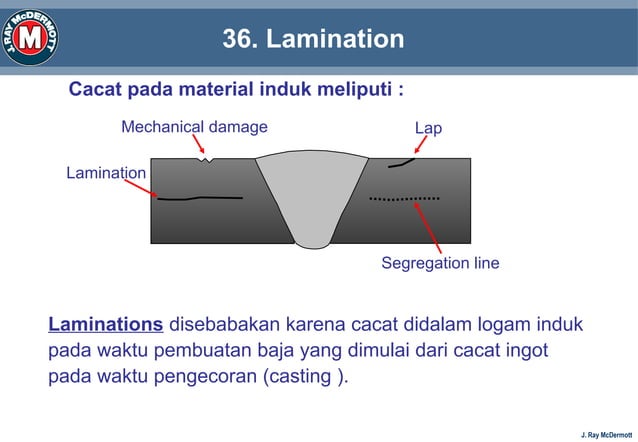 J. RAY McDERMOTT
M

36. Lamination

Cacat pada material induk meliputi :

Mechanical damage

Lap

Lamination

Segregation line

Laminations disebabakan karena cacat didalam logam induk pada waktu pembuatan baja yang dimulai dari cacat ingot pada waktu pengecoran (casting ).

J. Ray McDermott